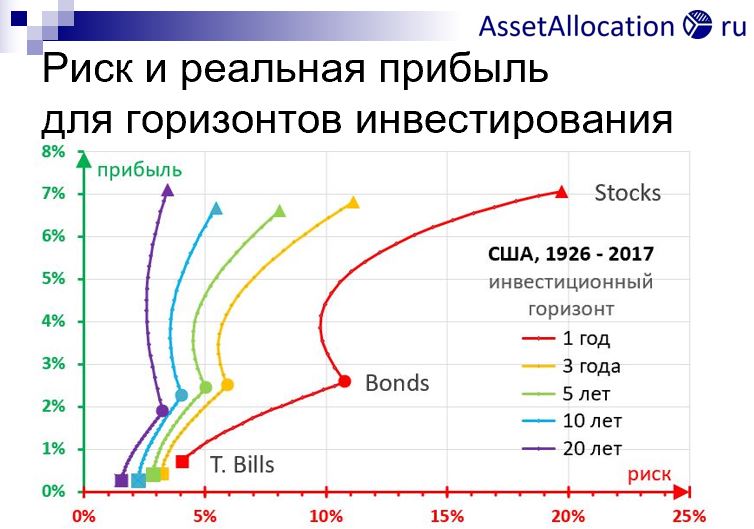 AssetAllocation ru

Риск и реальная прибыль для горизонтов инвестирования

8%
7%
6%
5%
4%
3%
2%
1%
0%

прибыль

Stocks

США, 1926 - 2017
инвестиционный горизонт
1 год
3 года
5 лет
10 лет
20 лет

Bonds

T. Bills

риск

0%
5%
10%
15%
20%
25%